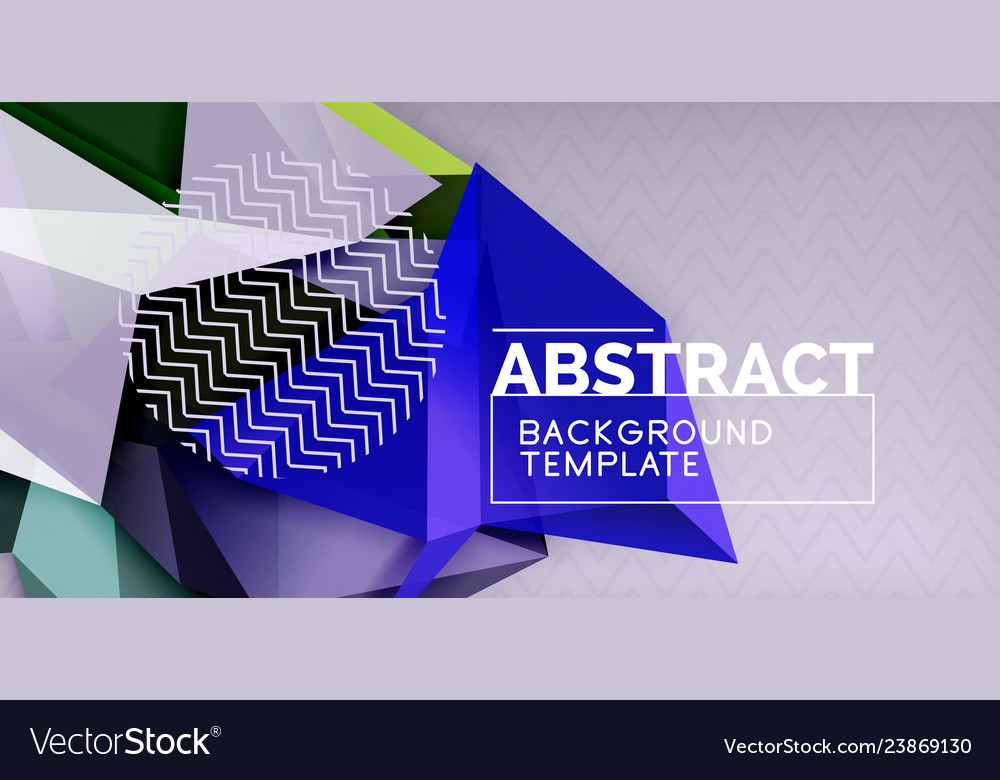 ABSTRACT
BACKGROUND TEMPLATE

VectorStock®
VectorStock.com/23869130